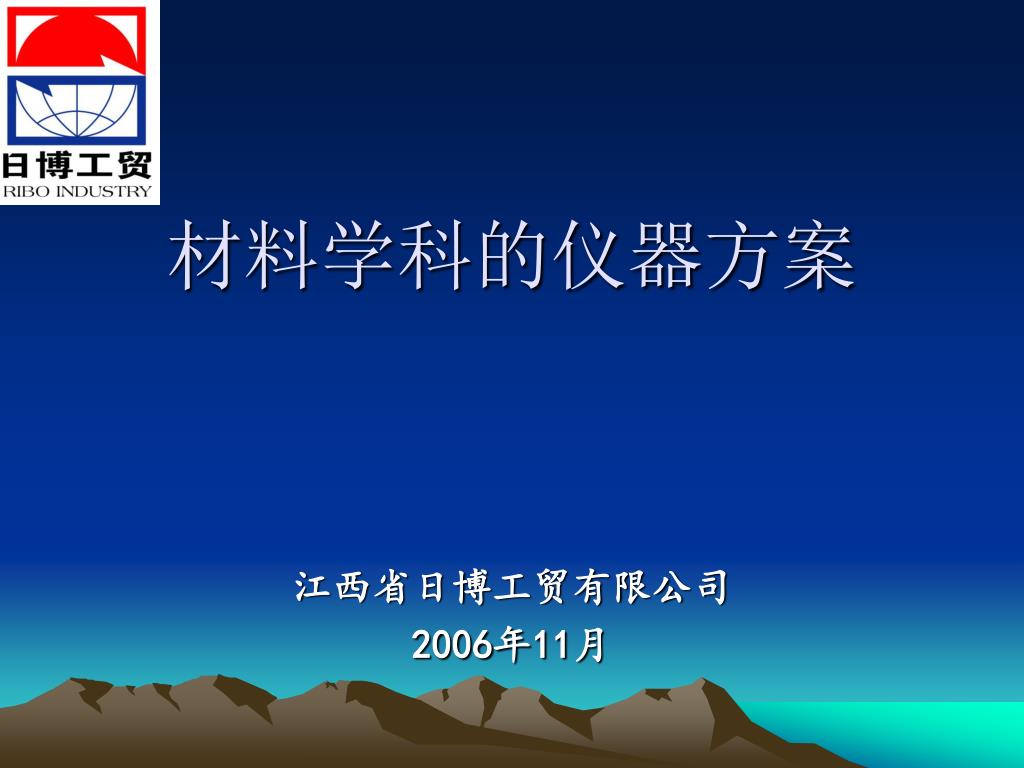 日博工贸
RIBO INDUSTRY

材料学科的仪器方案

江西省日博工贸有限公司
2006年11月